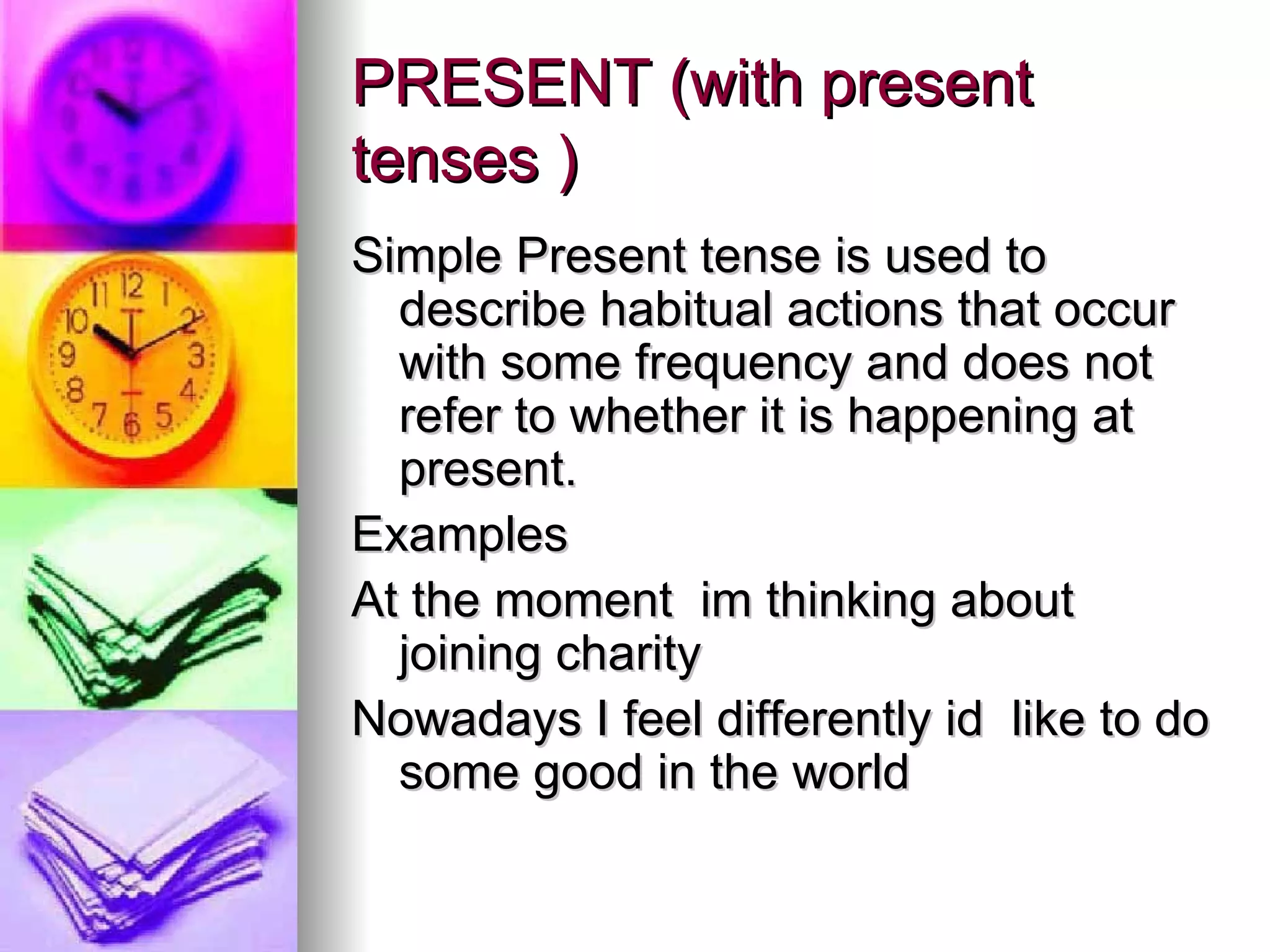 PRESENT (with present tenses )

Simple Present tense is used to describe habitual actions that occur with some frequency and does not refer to whether it is happening at present.

Examples

At the moment im thinking about joining charity

Nowadays I feel differently id like to do some good in the world